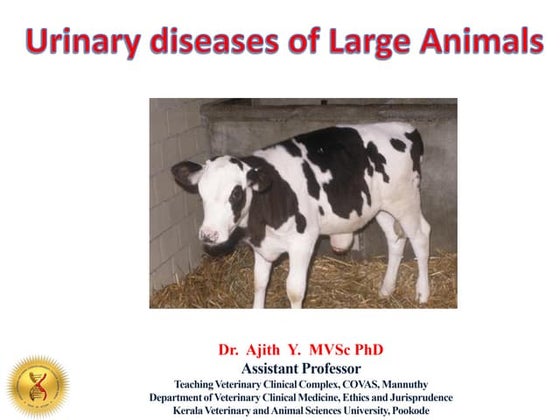 Urinary diseases of Large Animals

Dr. Ajith Y. MVSc PhD
Assistant Professor
Teaching Veterinary Clinical Complex, COVAS, Mannuthy
Department of Veterinary Clinical Medicine, Ethics and Jurisprudence
Kerala Veterinary and Animal Sciences University, Pookode